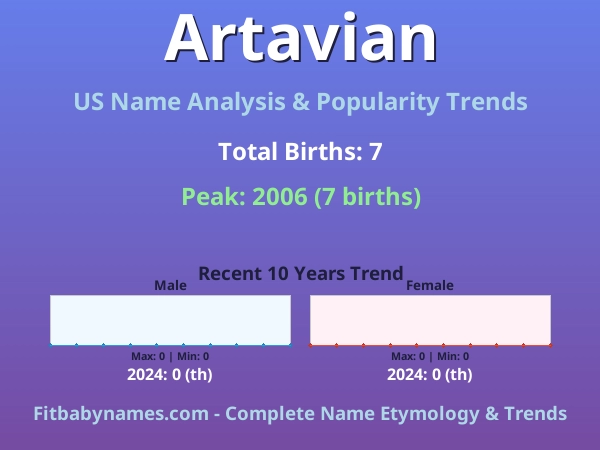 Artavian

US Name Analysis & Popularity Trends

Total Births: 7

Peak: 2006 (7 births)

Recent 10 Years Trend

Male

Max: 0 | Min: 0

2024: 0 (th)

Female

Max: 0 | Min: 0

2024: 0 (th)

Fitbabynames.com - Complete Name Etymology & Trends